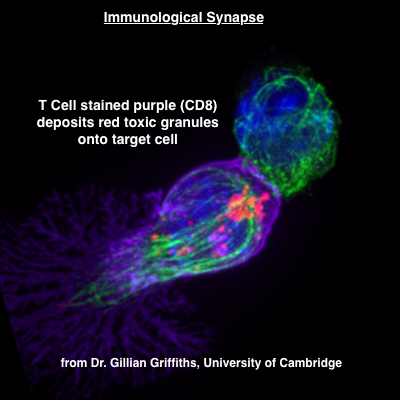 Immunological Synapse

T Cell stained purple (CD8) deposits red toxic granules onto target cell

from Dr. Gillian Griffiths, University of Cambridge